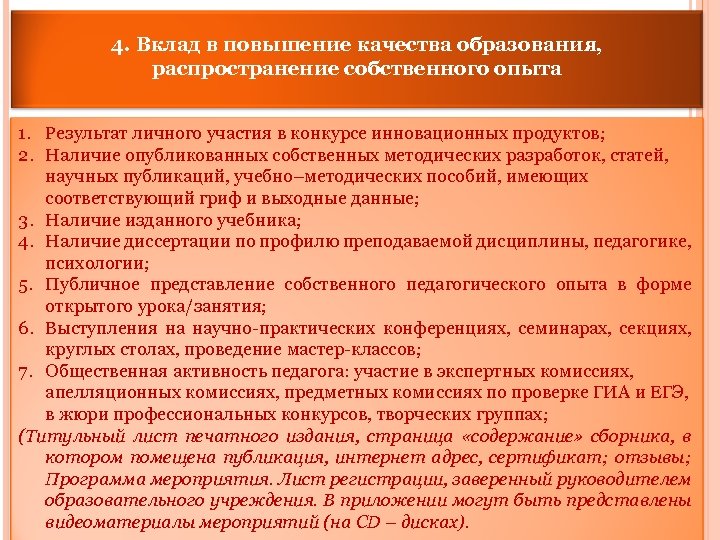 4. Вклад в повышение качества образования, распространение собственного опыта

1. Результат личного участия в конкурсе инновационных продуктов;
2. Наличие опубликованных собственных методических разработок, статей, научных публикаций, учебно–методических пособий, имеющих соответствующий гриф и выходные данные;
3. Наличие изданного учебника;
4. Наличие диссертации по профилю преподаваемой дисциплины, педагогике, психологии;
5. Публичное представление собственного педагогического опыта в форме открытого урока/занятия;
6. Выступления на научно-практических конференциях, семинарах, секциях, круглых столах, проведение мастер-классов;
7. Общественная активность педагога: участие в экспертных комиссиях, апелляционных комиссиях, предметных комиссиях по проверке ГИА и ЕГЭ, в жюри профессиональных конкурсов, творческих группах;

(Титульный лист печатного издания, страница «содержание» сборника, в котором помещена публикация, интернет адрес, сертификат; отзывы; Программа мероприятия. Лист регистрации, заверенный руководителем образовательного учреждения. В приложении могут быть представлены видеоматериалы мероприятий (на CD – дисках).